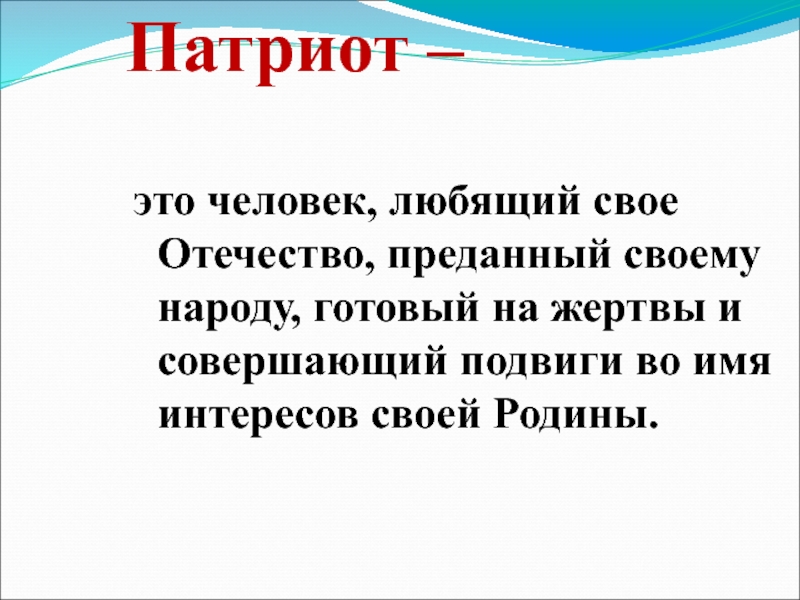 Патриот –

это человек, любящий свое Отечество, преданный своему народу, готовый на жертвы и совершающий подвиги во имя интересов своей Родины.